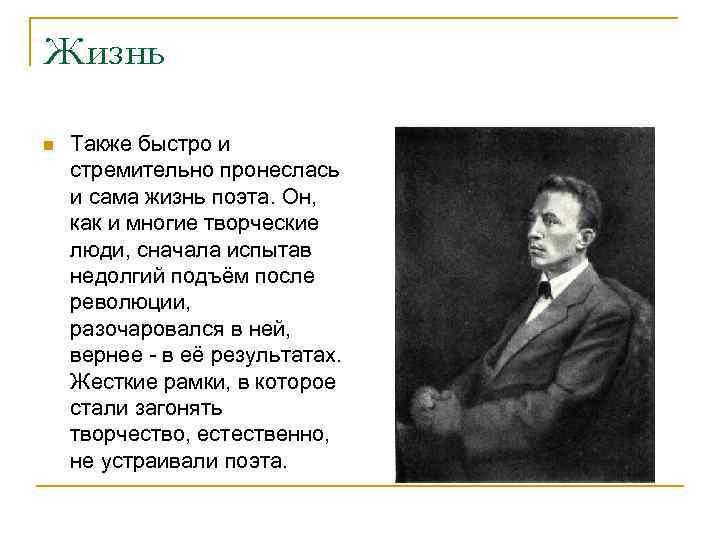 Жизнь

Также быстро и стремительно пронеслась и сама жизнь поэта. Он, как и многие творческие люди, сначала испытав недолгий подъём после революции, разочаровался в ней, вернее - в её результатах. Жесткие рамки, в которое стали загонять творчество, естественно, не устраивали поэта.